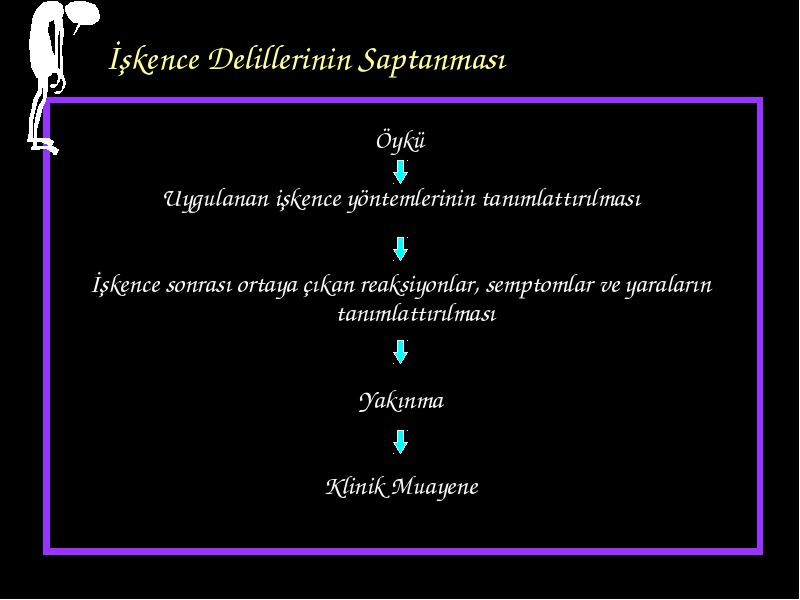 İşkence Delillerinin Saptanması

Öykü

Uygulanan işkence yöntemlerinin tanımlattırılması

İşkence sonrası ortaya çıkan reaksiyonlar, semptomlar ve yaraların tanımlattırılması

Yakınma

Klinik Muayene